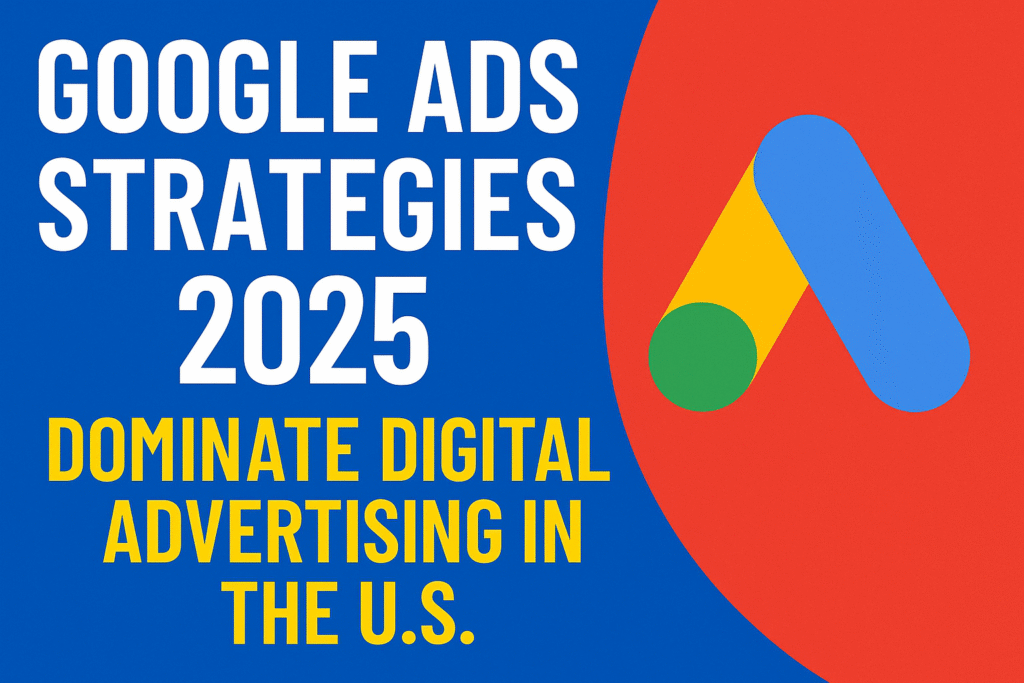 GOOGLE ADS STRATEGIES 2025

DOMINATE DIGITAL ADVERTISING IN THE U.S.